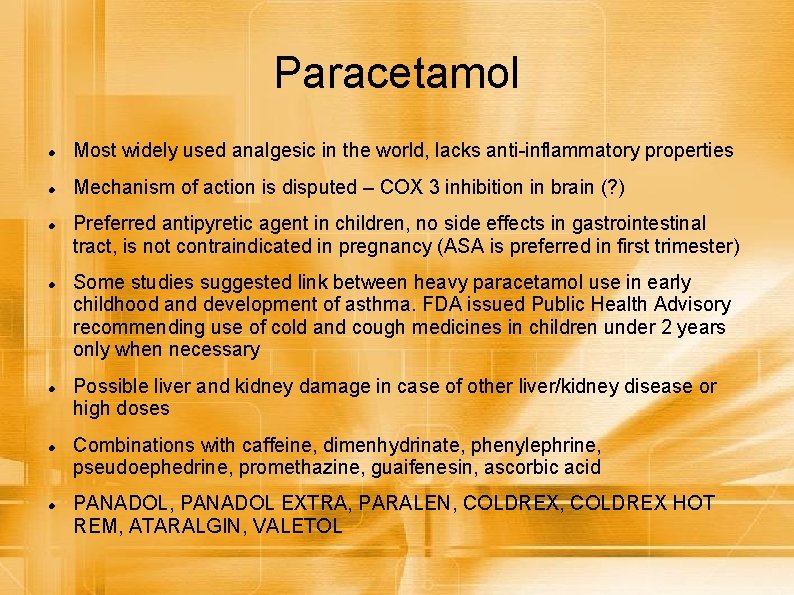 Paracetamol

- Most widely used analgesic in the world, lacks anti-inflammatory properties
- Mechanism of action is disputed – COX 3 inhibition in brain (?)
- Preferred antipyretic agent in children, no side effects in gastrointestinal tract, is not contraindicated in pregnancy (ASA is preferred in first trimester)
- Some studies suggested link between heavy paracetamol use in early childhood and development of asthma. FDA issued Public Health Advisory recommending use of cold and cough medicines in children under 2 years only when necessary
- Possible liver and kidney damage in case of other liver/kidney disease or high doses
- Combinations with caffeine, dimenhydrinate, phenylephrine, pseudoephedrine, promethazine, guaifenesin, ascorbic acid
- PANADOL, PANADOL EXTRA, PARALEN, COLDREX, COLDREX HOT REM, ATARALGIN, VALETOL